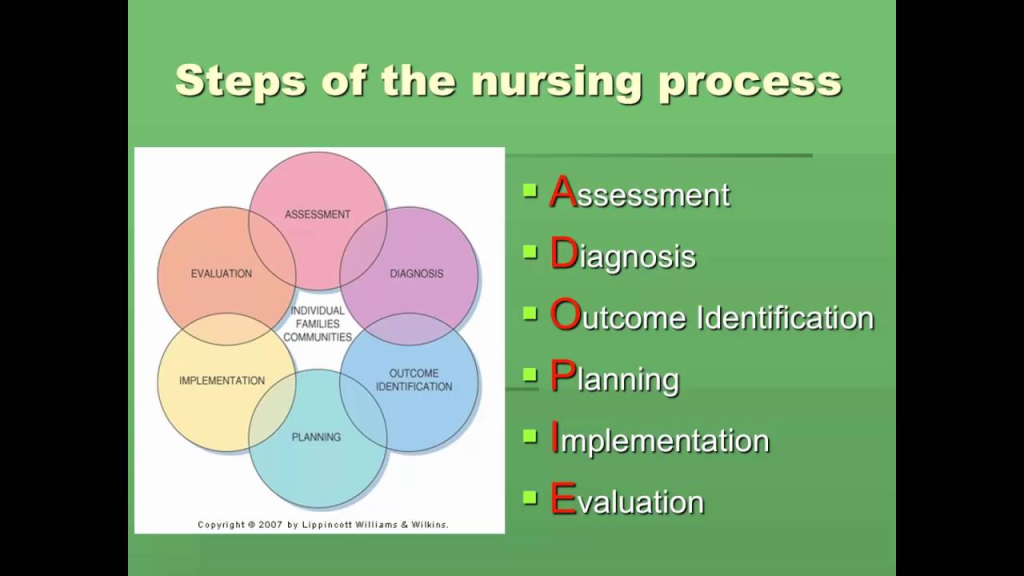 Steps of the nursing process

ASSESSMENT
DIAGNOSIS
OUTCOME IDENTIFICATION
PLANNING
IMPLEMENTATION
EVALUATION
INDIVIDUAL FAMILIES COMMUNITIES

Copyright © 2007 by Lippincott Williams & Wilkins.

- Assessment
- Diagnosis
- Outcome Identification
- Planning
- Implementation
- Evaluation